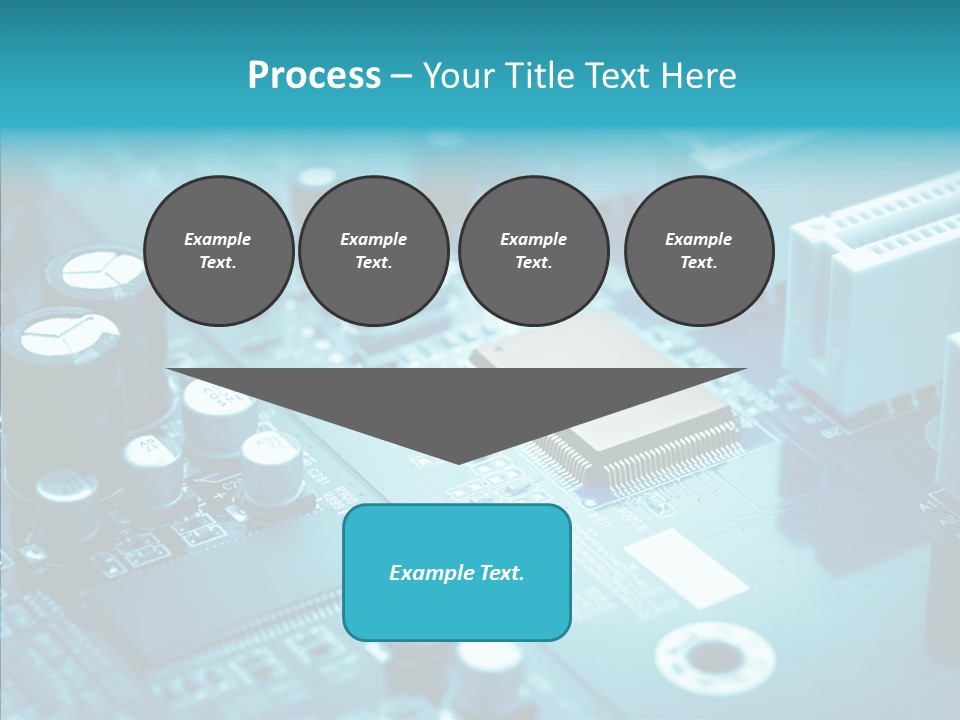 Process – Your Title Text Here

Example Text.

Example Text.

Example Text.

Example Text.

Example Text.